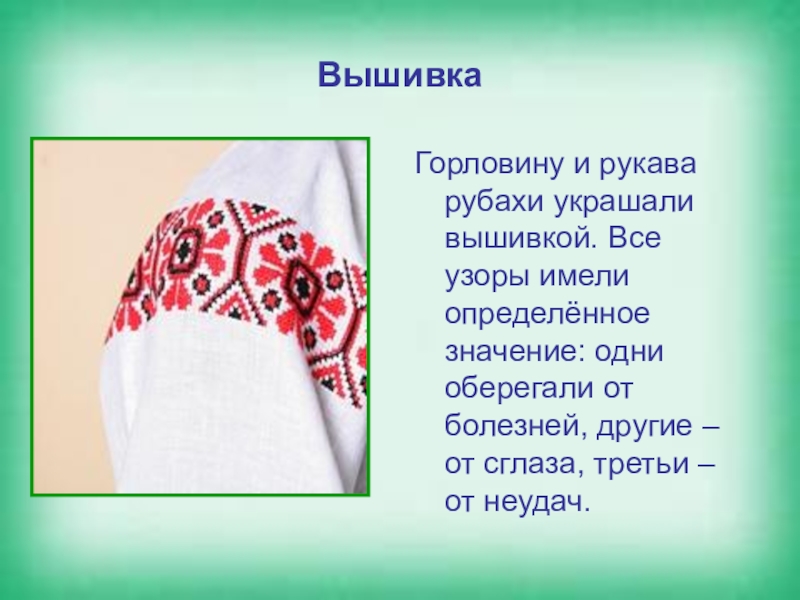 Вышивка

Горловину и рукава рубахи украшали вышивкой. Все узоры имели определённое значение: одни оберегали от болезней, другие – от сглаза, третьи – от неудач.